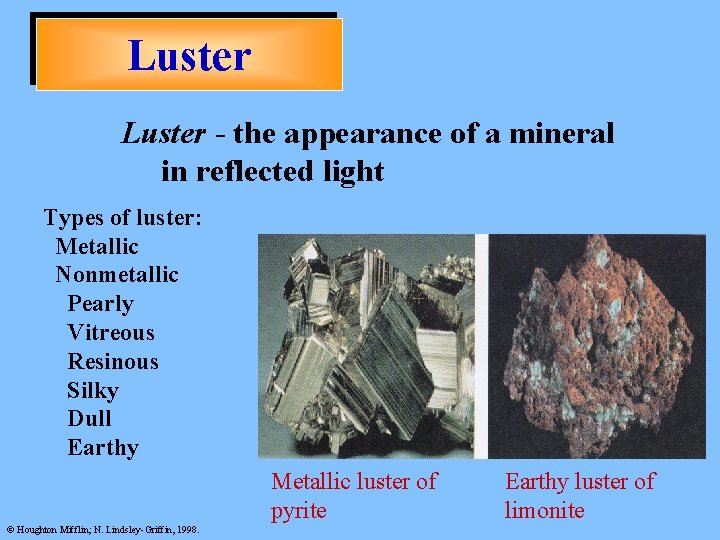 Luster

Luster - the appearance of a mineral in reflected light

Types of luster:
Metallic
Nonmetallic
Pearly
Vitreous
Resinous
Silky
Dull
Earthy

Metallic luster of pyrite

Earthy luster of limonite

© Houghton Mifflin; N. Lindsley-Griffin, 1998.